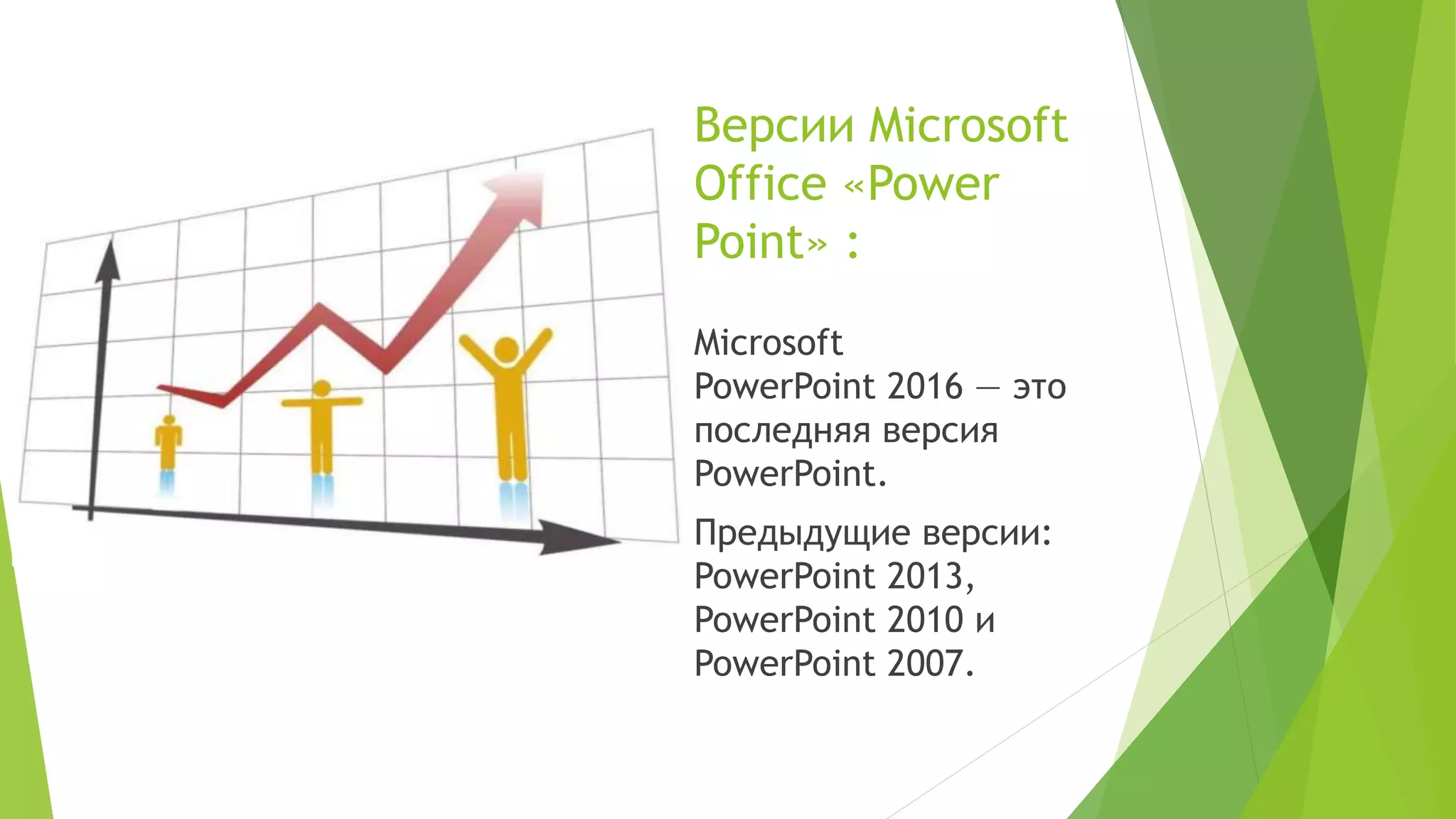 Версии Microsoft Office «Power Point» :

Microsoft PowerPoint 2016 — это последняя версия PowerPoint.

Предыдущие версии: PowerPoint 2013, PowerPoint 2010 и PowerPoint 2007.